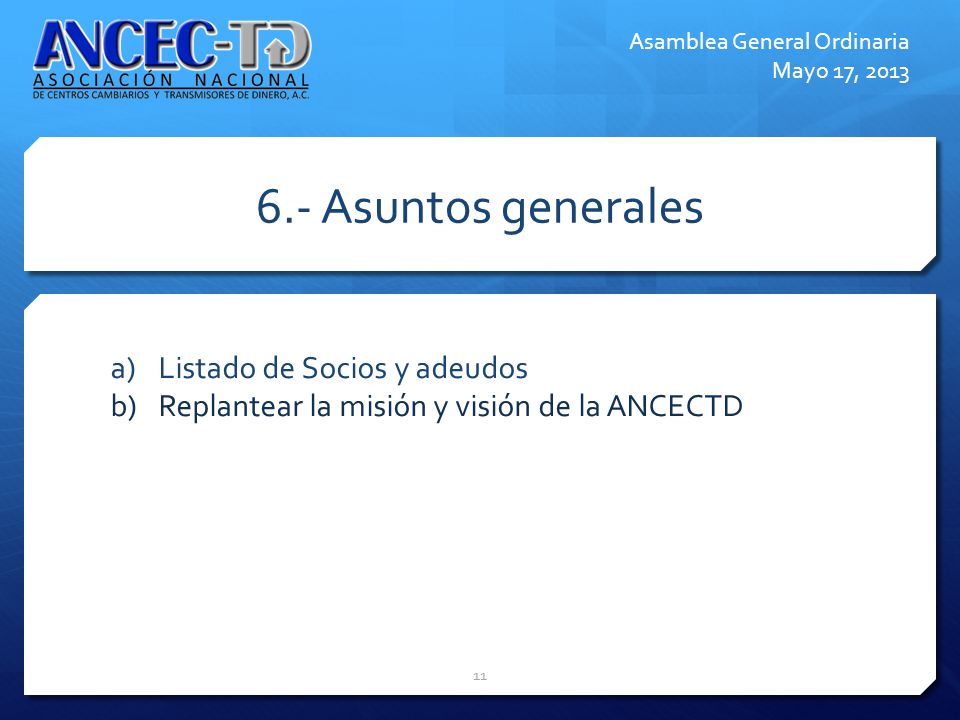 ANCEC-TD
ASOCIACIÓN NACIONAL
DE CENTROS CAMBIARIOS Y TRANSMISORES DE DINERO, A.C.

Asamblea General Ordinaria
Mayo 17, 2013

6.- Asuntos generales

a) Listado de Socios y adeudos
b) Replantear la misión y visión de la ANCECTD

11